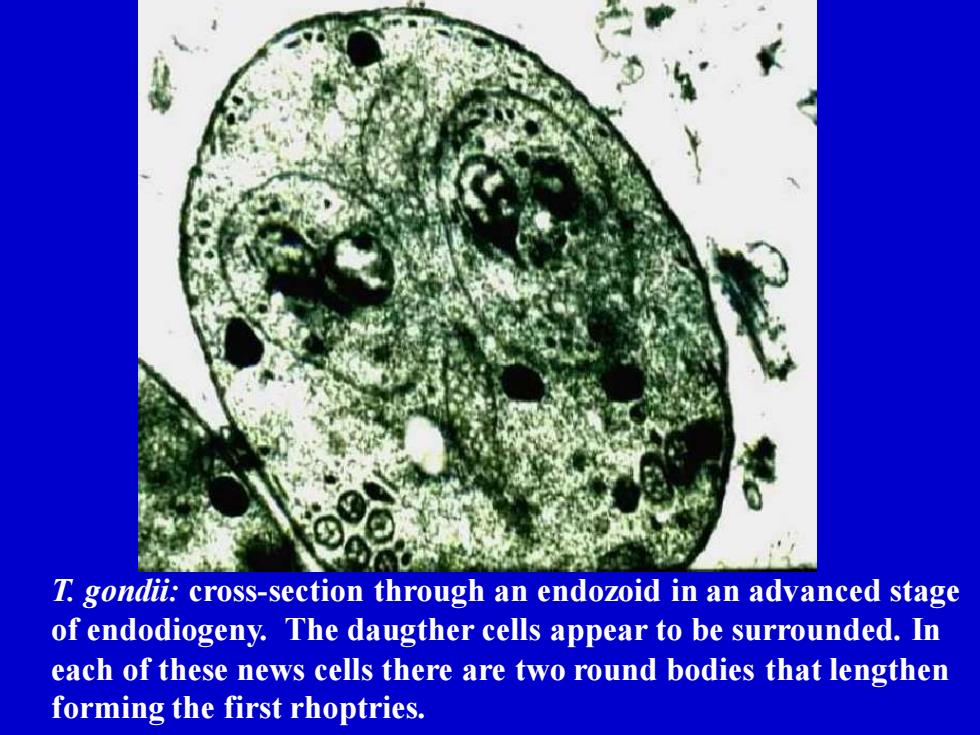 T. gondii: cross-section through an endozoid in an advanced stage of endodiogeny. The daugther cells appear to be surrounded. In each of these news cells there are two round bodies that lengthen forming the first rhoptries.